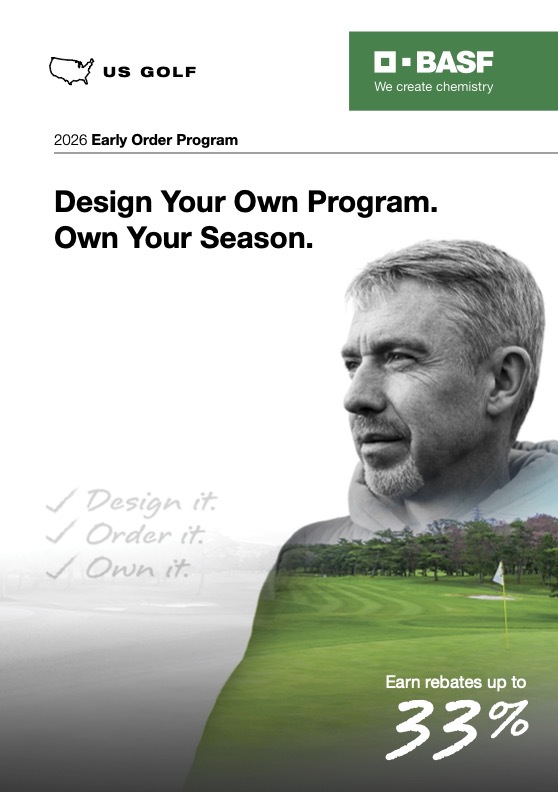 US GOLF

BASF
We create chemistry

2026 Early Order Program

Design Your Own Program.
Own Your Season.

✓ Design it.
✓ Order it.
✓ Own it.

Earn rebates up to
33%